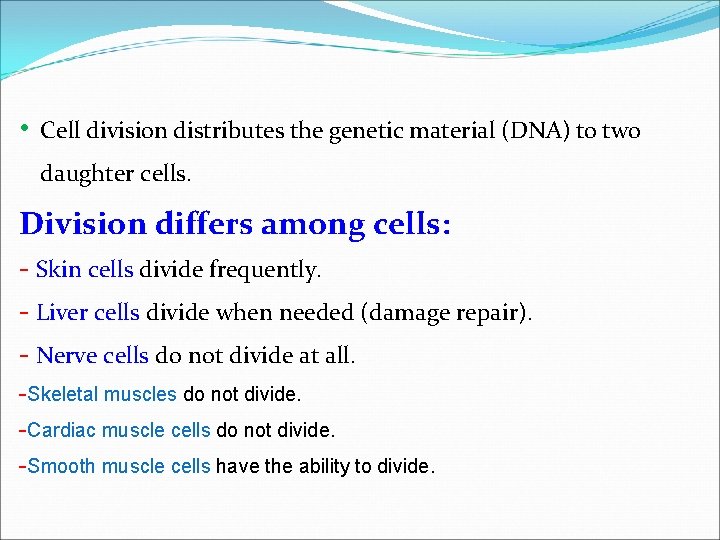 • Cell division distributes the genetic material (DNA) to two daughter cells.

Division differs among cells:

- Skin cells divide frequently.

- Liver cells divide when needed (damage repair).

- Nerve cells do not divide at all.

-Skeletal muscles do not divide.

-Cardiac muscle cells do not divide.

-Smooth muscle cells have the ability to divide.